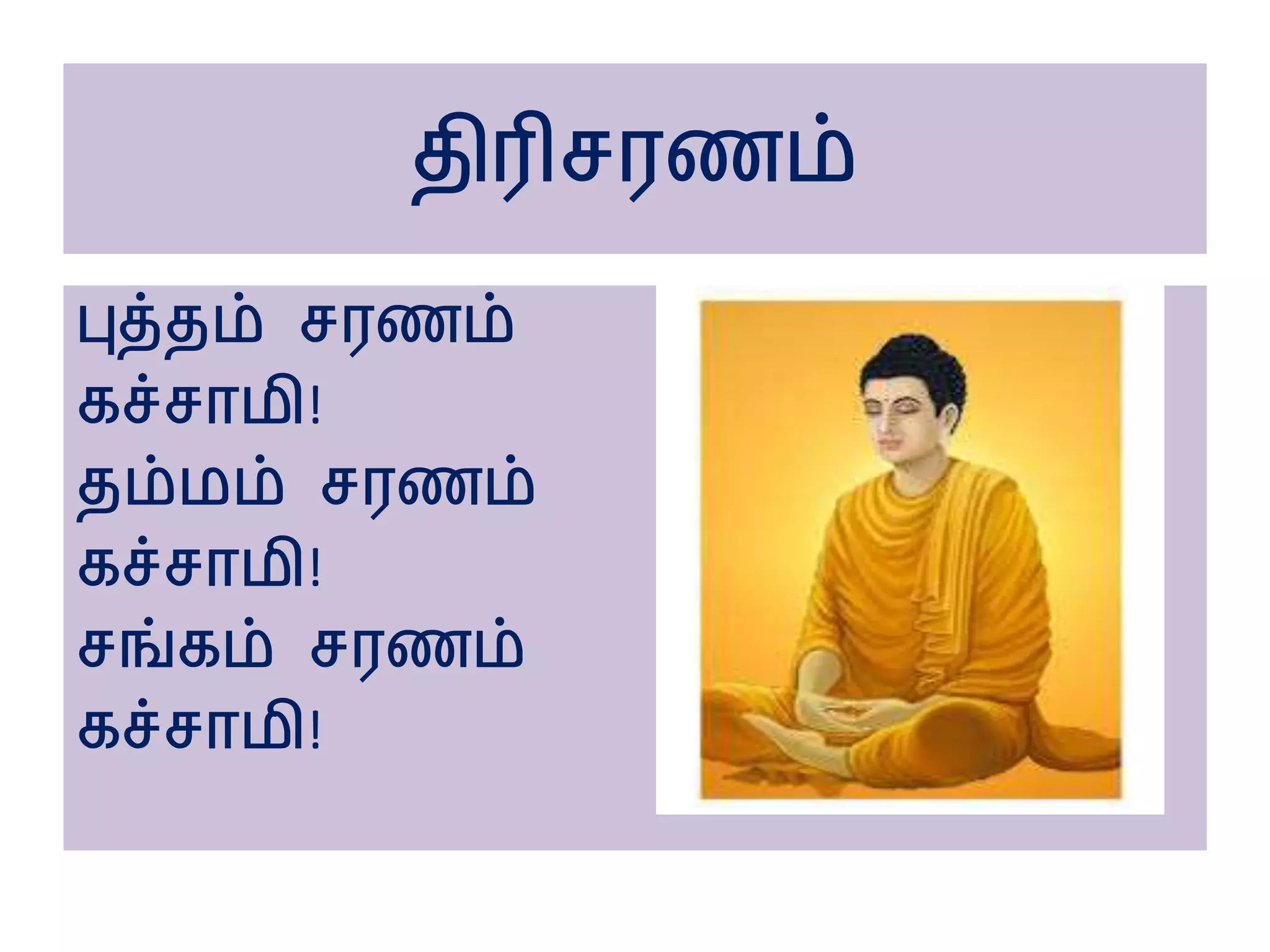 திரிசரணம்

புத்தம் சரணம் கச்சாமி!
தம்மம் சரணம் கச்சாமி!
சங்கம் சரணம் கச்சாமி!